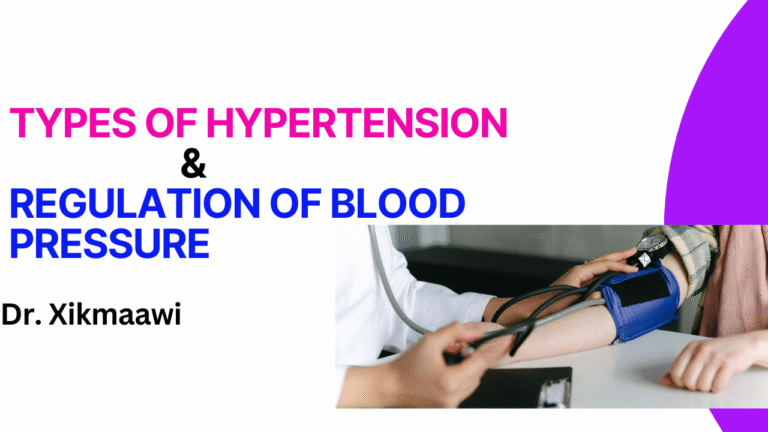 TYPES OF HYPERTENSION
&
REGULATION OF BLOOD PRESSURE

Dr. Xikmaawi